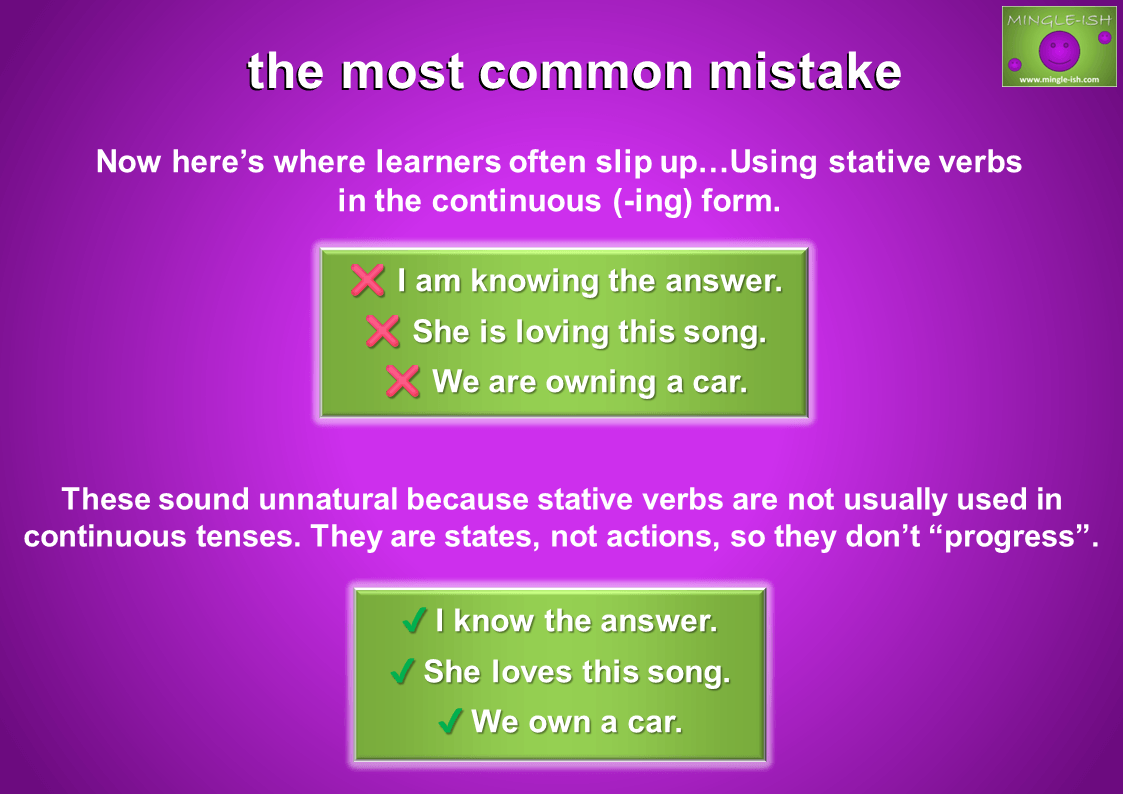 MINGLE-ISH
www.mingle-ish.com

the most common mistake

Now here's where learners often slip up…Using stative verbs in the continuous (-ing) form.

❌ I am knowing the answer.
❌ She is loving this song.
❌ We are owning a car.

These sound unnatural because stative verbs are not usually used in continuous tenses. They are states, not actions, so they don't "progress".

✔ I know the answer.
✔ She loves this song.
✔ We own a car.